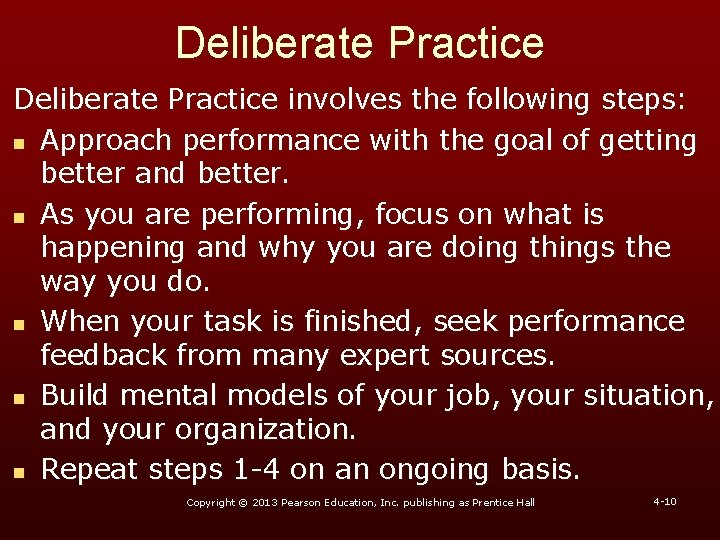 Deliberate Practice

Deliberate Practice involves the following steps:

- Approach performance with the goal of getting better and better.
- As you are performing, focus on what is happening and why you are doing things the way you do.
- When your task is finished, seek performance feedback from many expert sources.
- Build mental models of your job, your situation, and your organization.
- Repeat steps 1-4 on an ongoing basis.

Copyright © 2013 Pearson Education, Inc. publishing as Prentice Hall

4-10